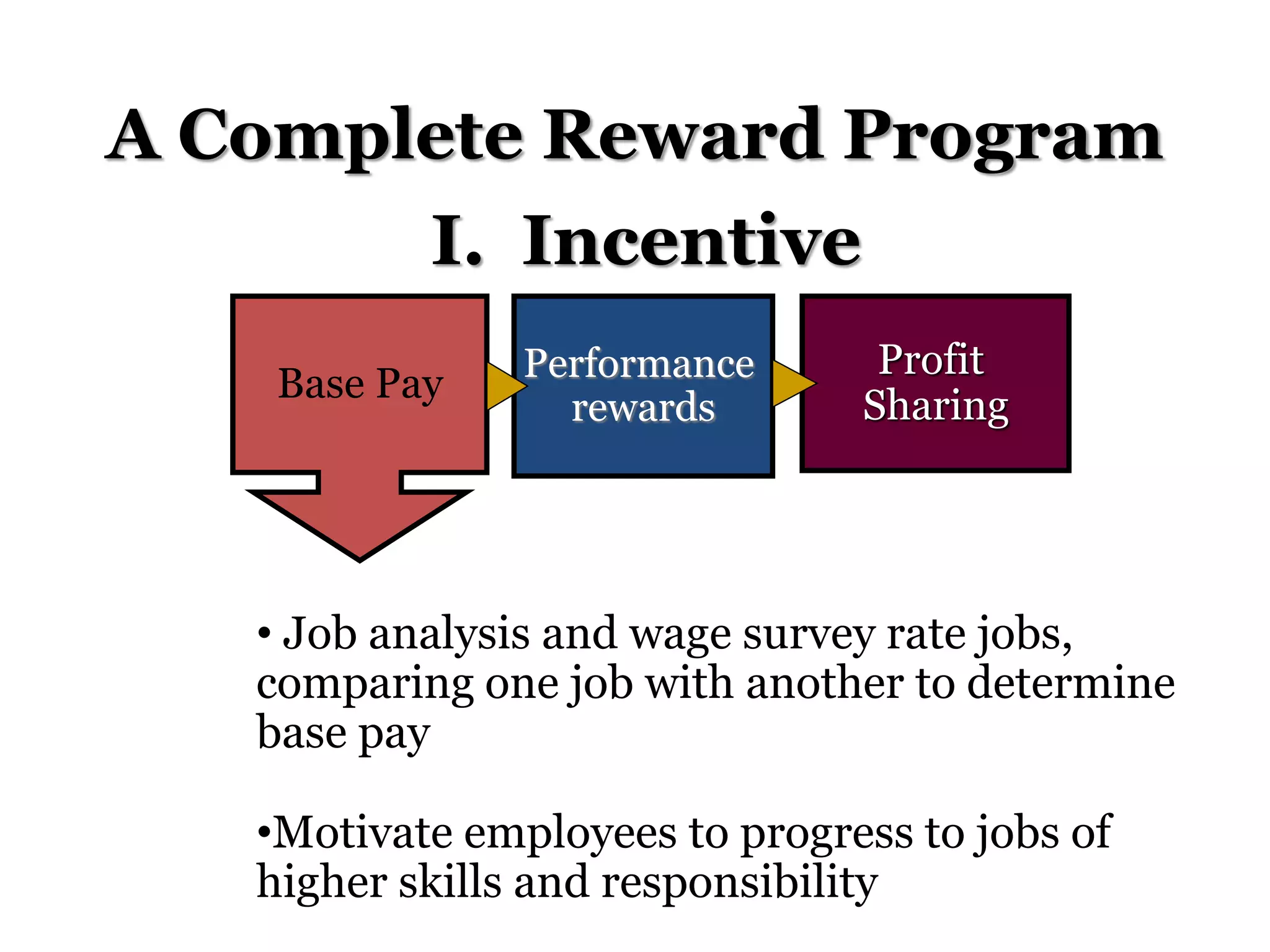 A Complete Reward Program

I. Incentive

Base Pay

Performance rewards

Profit Sharing

• Job analysis and wage survey rate jobs, comparing one job with another to determine base pay

•Motivate employees to progress to jobs of higher skills and responsibility